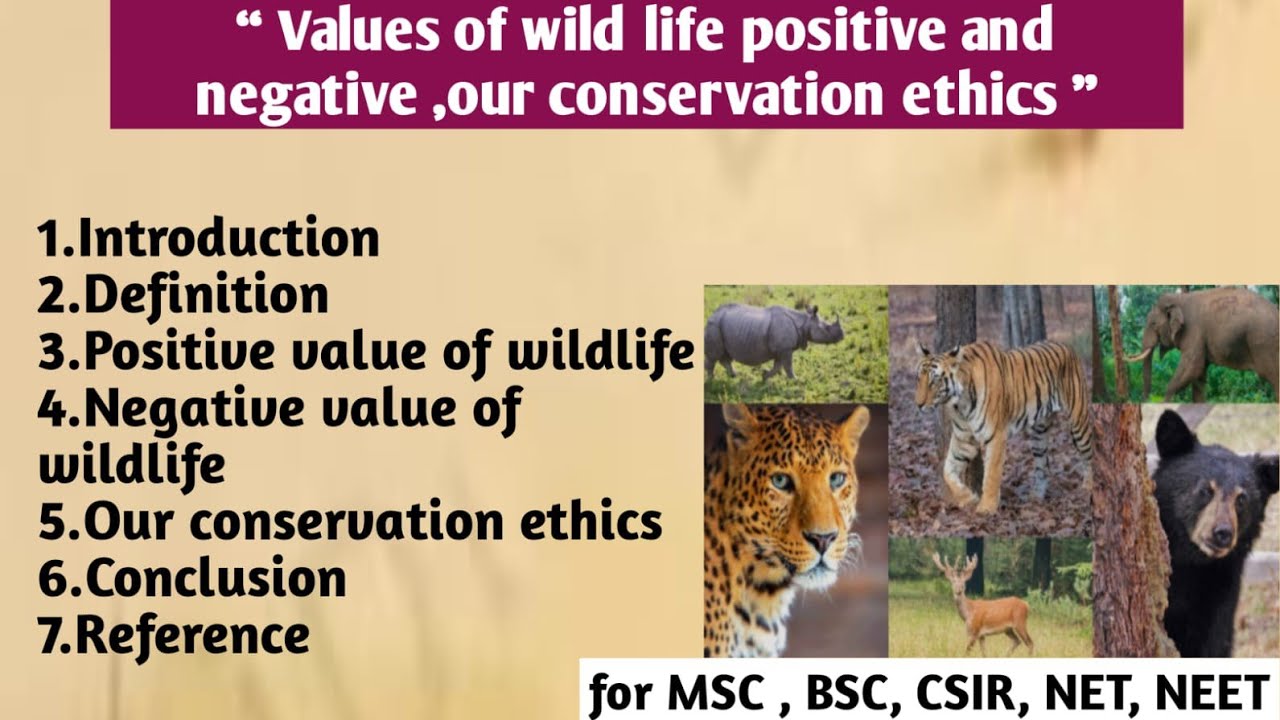 “ Values of wild life positive and negative ,our conservation ethics ”

1.Introduction
2.Definition
3.Positive value of wildlife
4.Negative value of wildlife
5.Our conservation ethics
6.Conclusion
7.Reference

for MSC , BSC, CSIR, NET, NEET